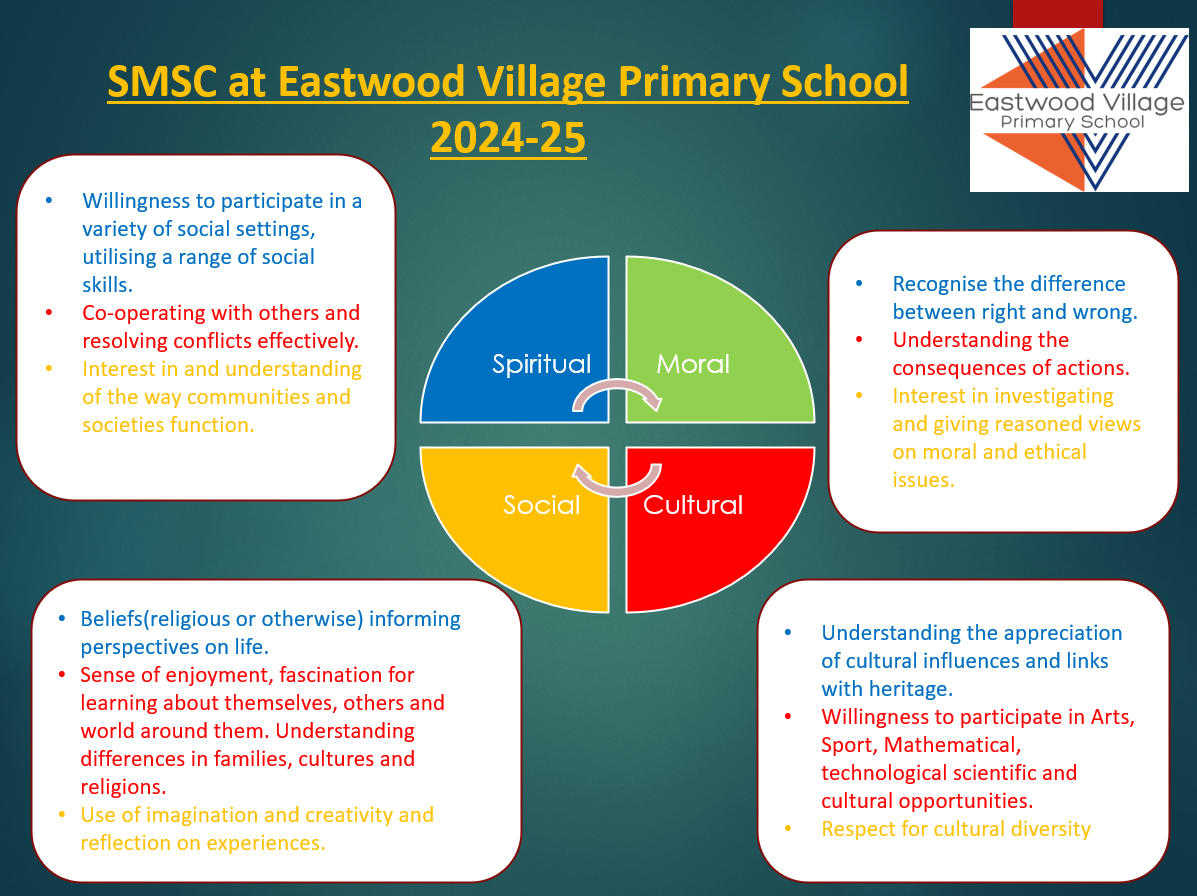 SMSC at Eastwood Village Primary School 2024-25

Eastwood Village Primary School

- Willingness to participate in a variety of social settings, utilising a range of social skills.
- Co-operating with others and resolving conflicts effectively.
- Interest in and understanding of the way communities and societies function.

Spiritual

Moral

Social

Cultural

- Recognise the difference between right and wrong.
- Understanding the consequences of actions.
- Interest in investigating and giving reasoned views on moral and ethical issues.

- Beliefs(religious or otherwise) informing perspectives on life.
- Sense of enjoyment, fascination for learning about themselves, others and world around them. Understanding differences in families, cultures and religions.
- Use of imagination and creativity and reflection on experiences.

- Understanding the appreciation of cultural influences and links with heritage.
- Willingness to participate in Arts, Sport, Mathematical, technological scientific and cultural opportunities.
- Respect for cultural diversity